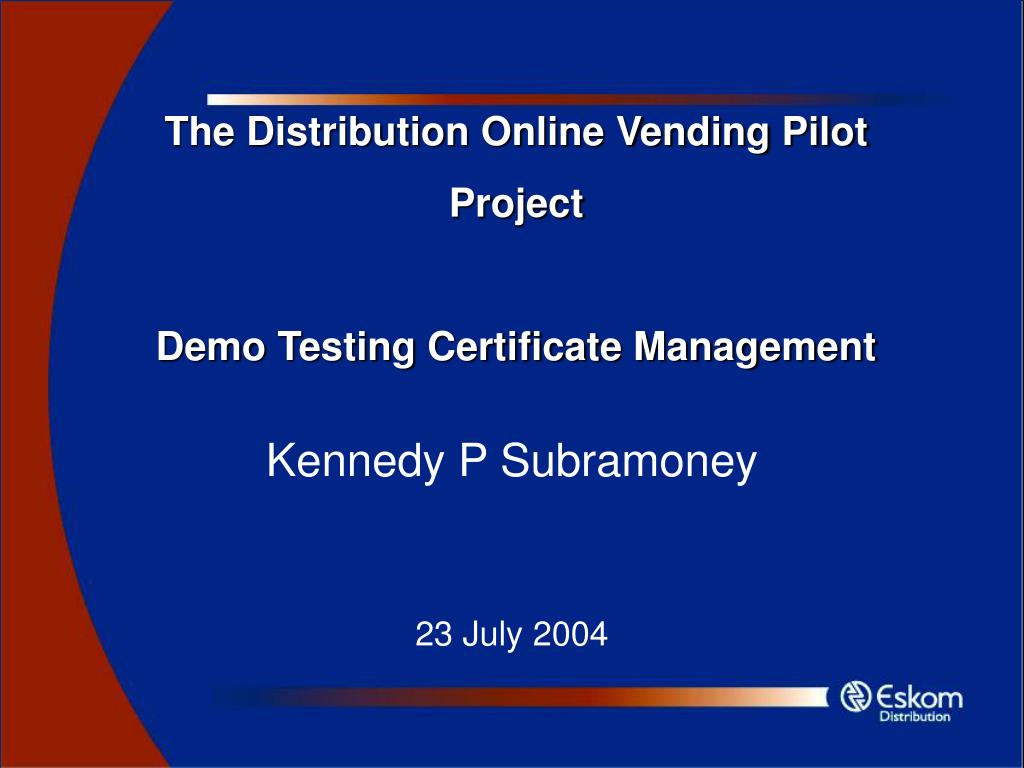 The Distribution Online Vending Pilot Project

Demo Testing Certificate Management

Kennedy P Subramoney

23 July 2004

Eskom
Distribution